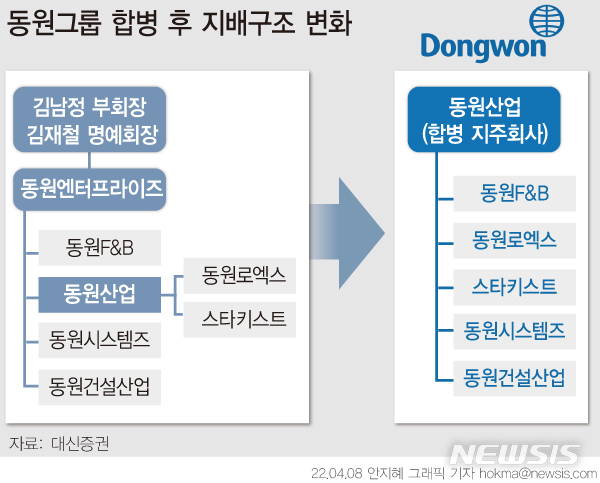 동원그룹 합병 후 지배구조 변화

Dongwon

김남정 부회장
김재철 명예회장

동원엔터프라이즈

동원F&B

동원산업

동원로엑스

스타키스트

동원시스템즈

동원건설산업

동원산업
(합병 지주회사)

동원F&B

동원로엑스

스타키스트

동원시스템즈

동원건설산업

자료: 대신증권

NEWSIS

22.04.08 안지혜 그래픽 기자 hokma@newsis.com